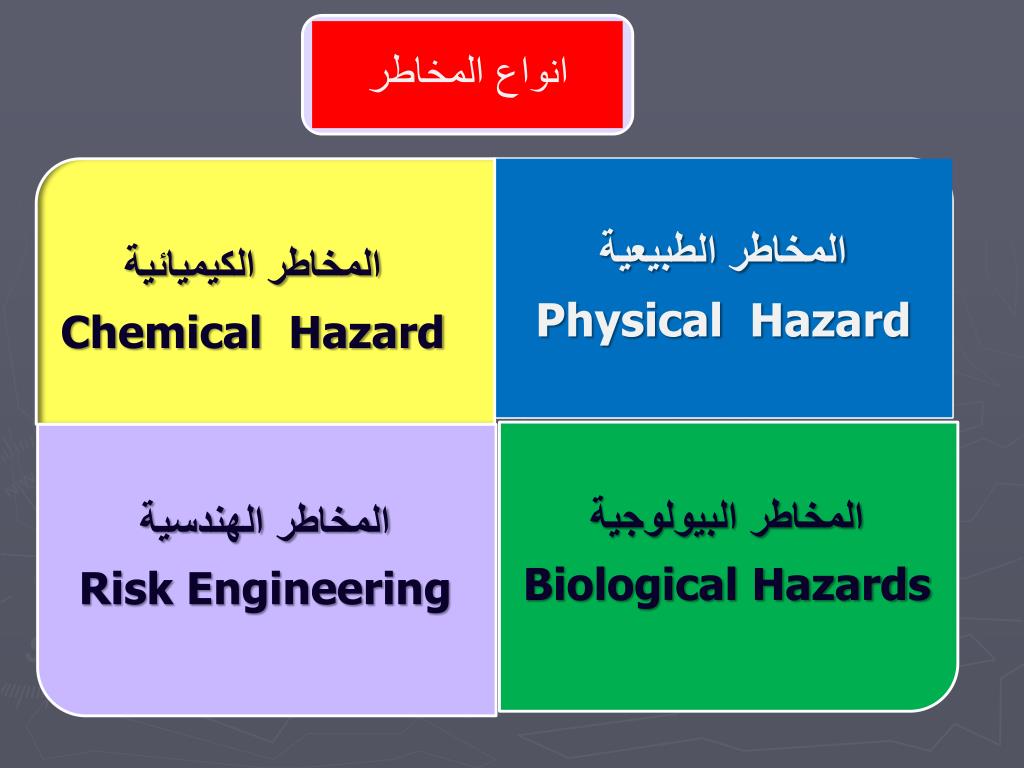 انواع المخاطر

المخاطر الطبيعية
Physical Hazard

المخاطر الكيميائية
Chemical Hazard

المخاطر البيولوجية
Biological Hazards

المخاطر الهندسية
Risk Engineering